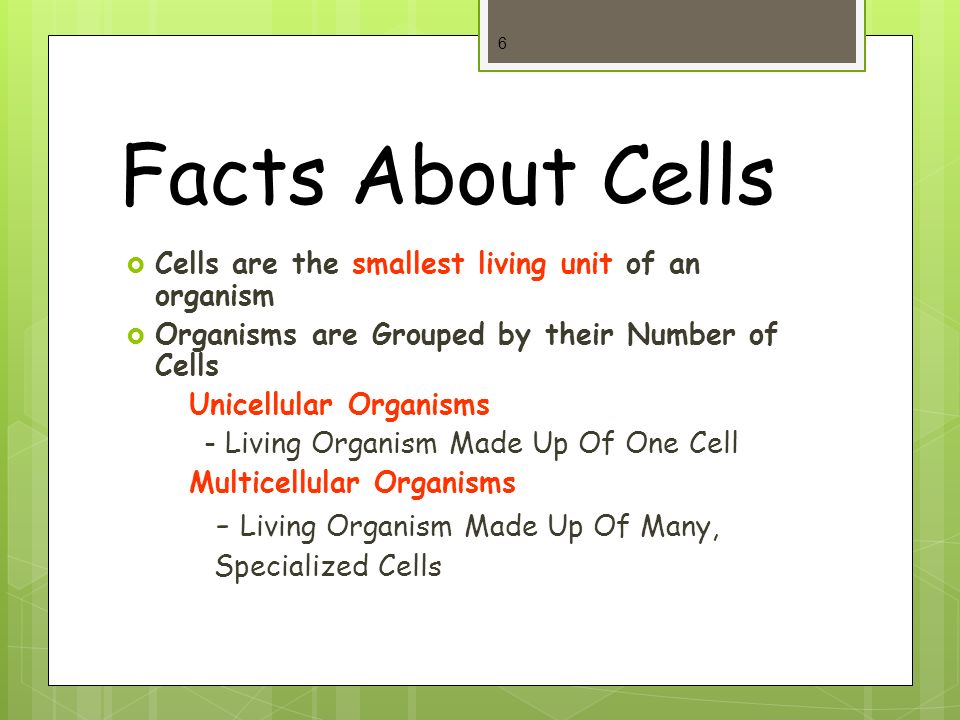 6

Facts About Cells

Cells are the smallest living unit of an organism

Organisms are Grouped by their Number of Cells

Unicellular Organisms

- Living Organism Made Up Of One Cell

Multicellular Organisms

– Living Organism Made Up Of Many, Specialized Cells